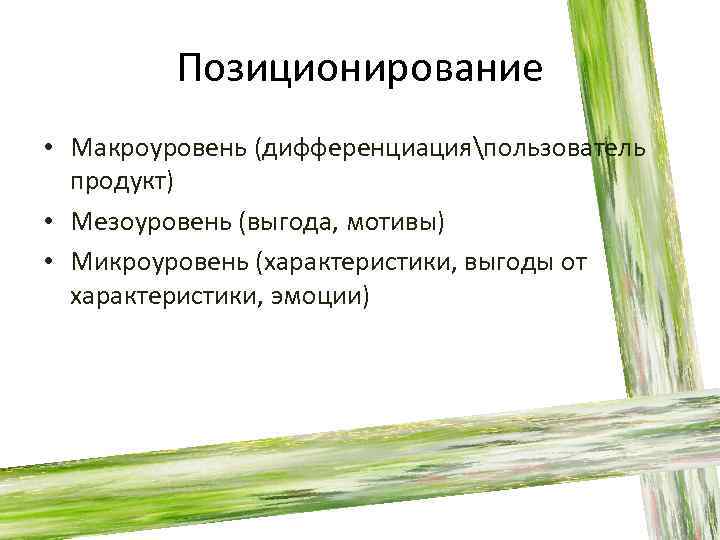 Позиционирование

• Макроуровень (дифференциация\пользователь продукт)
• Мезоуровень (выгода, мотивы)
• Микроуровень (характеристики, выгоды от характеристики, эмоции)